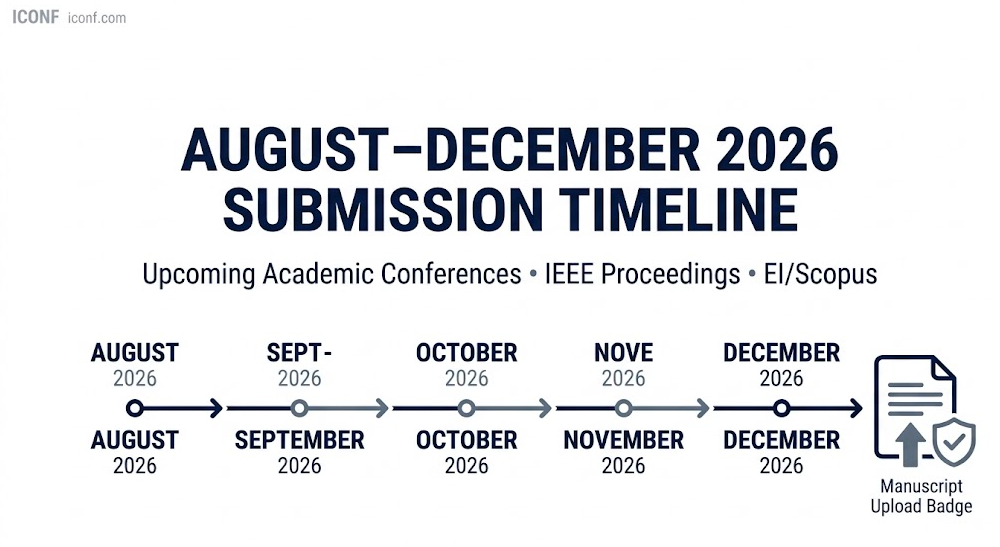 ICONF iconf.com

AUGUST–DECEMBER 2026 SUBMISSION TIMELINE

Upcoming Academic Conferences • IEEE Proceedings • EI/Scopus

AUGUST 2026

SEPT- 2026

OCTOBER 2026

NOVE 2026

DECEMBER 2026

AUGUST 2026

SEPTEMBER 2026

OCTOBER 2026

NOVEMBER 2026

DECEMBER 2026

Manuscript Upload Badge